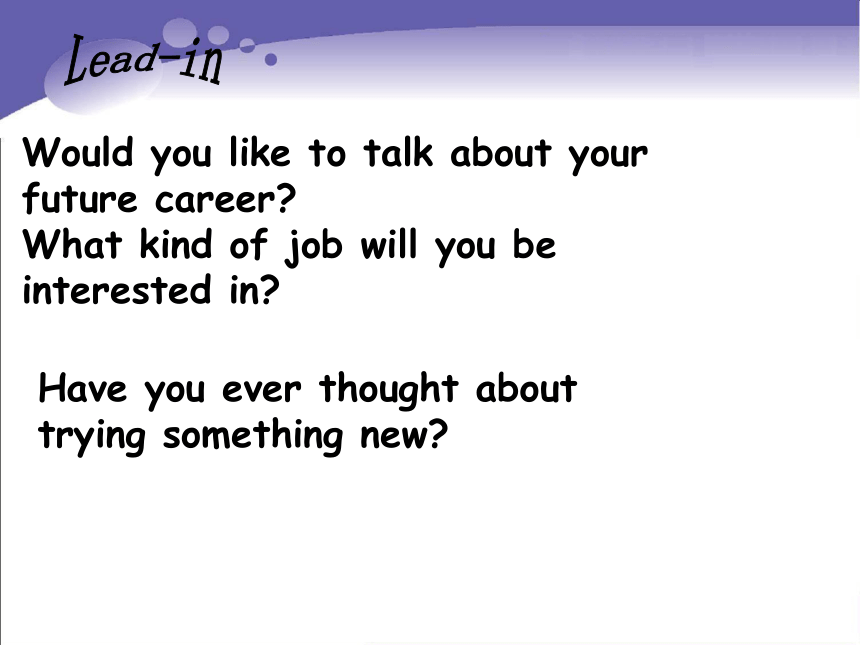 Lead-in

Would you like to talk about your future career?
What kind of job will you be interested in?

Have you ever thought about trying something new?